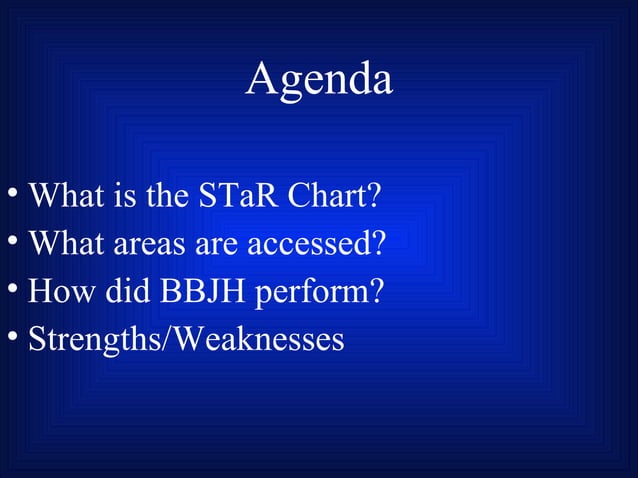 Agenda

• What is the STaR Chart?
• What areas are accessed?
• How did BBJH perform?
• Strengths/Weaknesses